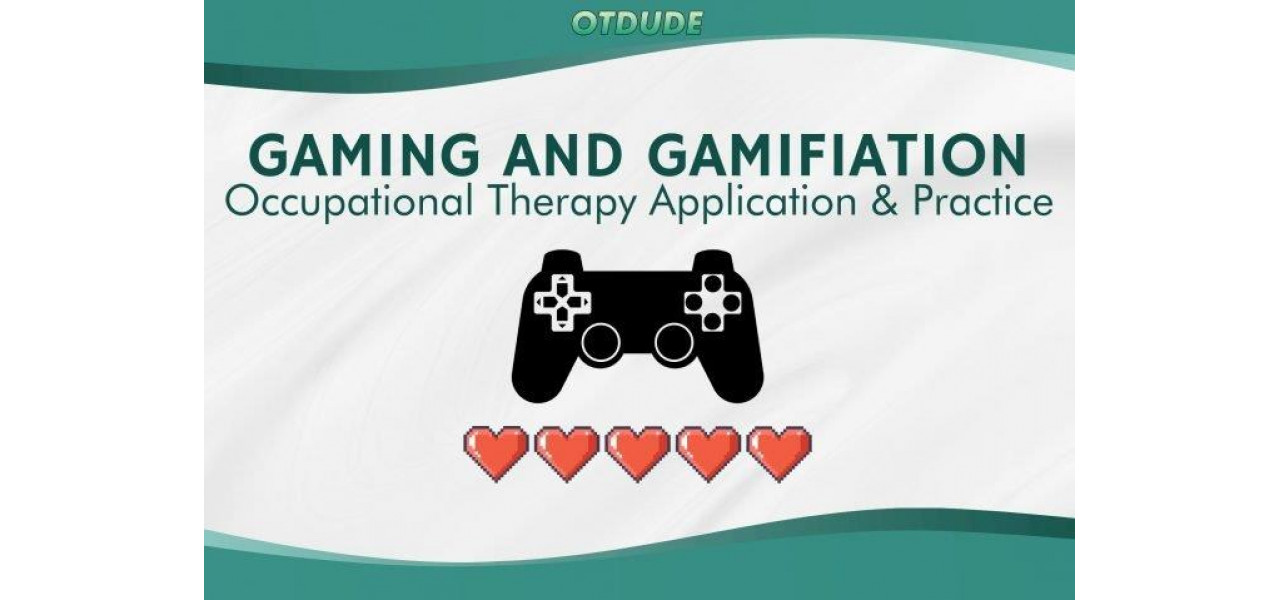 OTDUDE

GAMING AND GAMIFIATION
Occupational Therapy Application & Practice